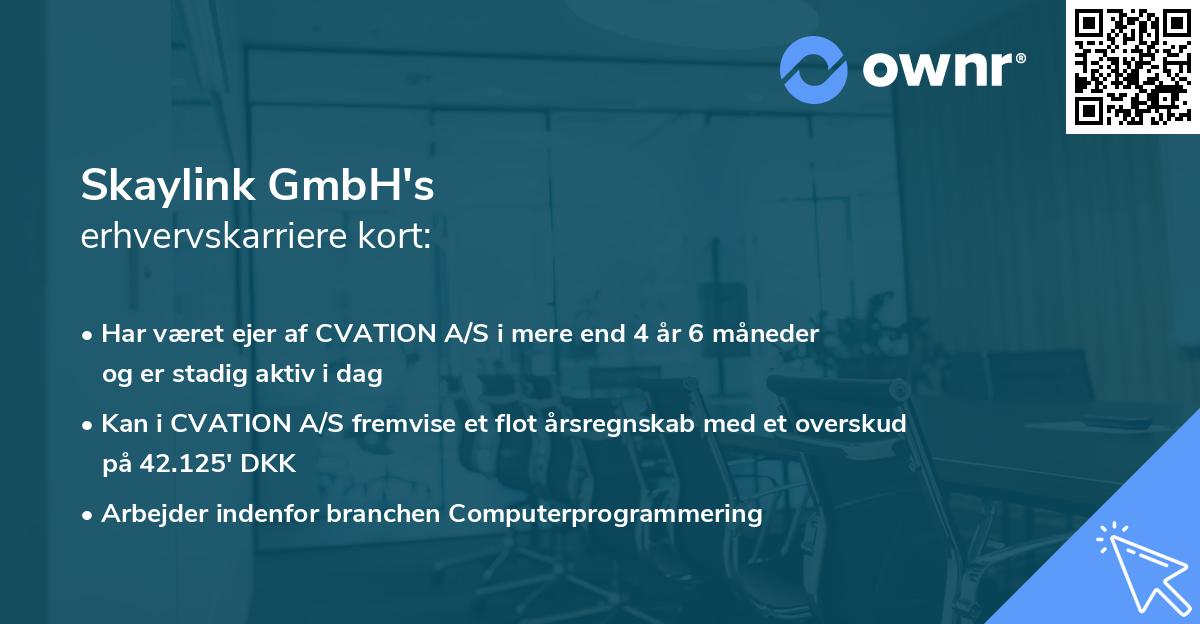 ownr®

Skaylink GmbH's
erhvervskarriere kort:

• Har været ejer af CVATION A/S i mere end 4 år 6 måneder og er stadig aktiv i dag

• Kan i CVATION A/S fremvise et flot årsregnskab med et overskud på 42.125' DKK

• Arbejder indenfor branchen Computerprogrammering